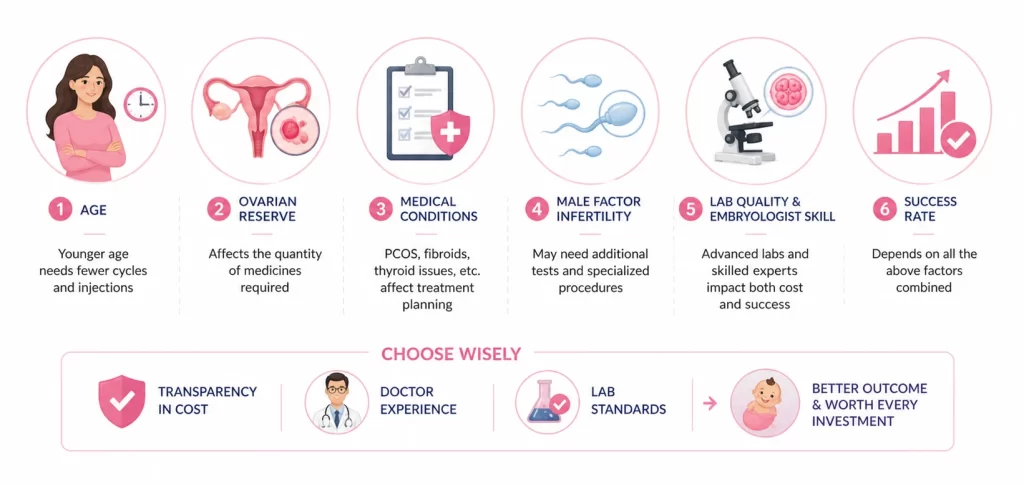 1 AGE

Younger age needs fewer cycles and injections

2 OVARIAN RESERVE

Affects the quantity of medicines required

3 MEDICAL CONDITIONS

PCOS, fibroids, thyroid issues, etc. affect treatment planning

4 MALE FACTOR INFERTILITY

May need additional tests and specialized procedures

5 LAB QUALITY & EMBRYOLOGIST SKILL

Advanced labs and skilled experts impact both cost and success

6 SUCCESS RATE

Depends on all the above factors combined

CHOOSE WISELY

TRANSPARENCY IN COST

DOCTOR EXPERIENCE

LAB STANDARDS

BETTER OUTCOME & WORTH EVERY INVESTMENT